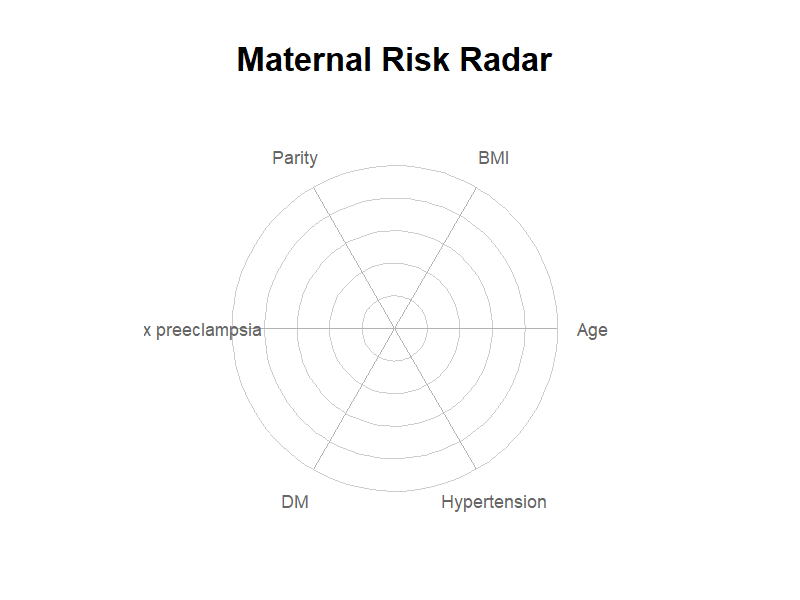 Maternal Risk Radar

Parity

BMI

x preeclampsia

Age

DM

Hypertension